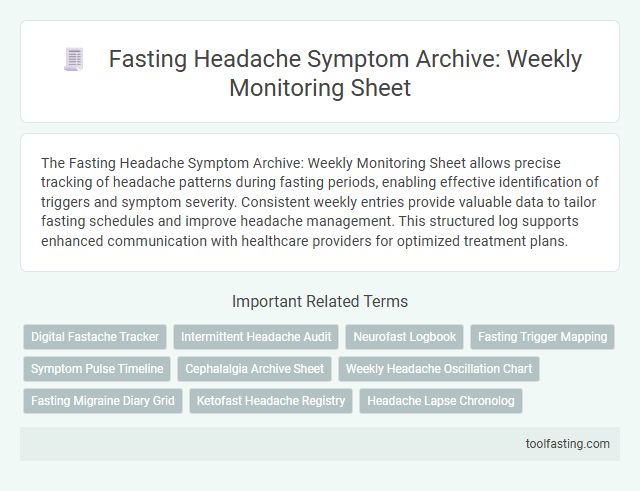 Fasting Headache Symptom Archive: Weekly Monitoring Sheet

The Fasting Headache Symptom Archive: Weekly Monitoring Sheet allows precise tracking of headache patterns during fasting periods, enabling effective identification of triggers and symptom severity. Consistent weekly entries provide valuable data to tailor fasting schedules and improve headache management. This structured log supports enhanced communication with healthcare providers for optimized treatment plans.

Important Related Terms

Digital Fastache Tracker
Intermittent Headache Audit
Neurofast Logbook
Fasting Trigger Mapping
Symptom Pulse Timeline
Cephalalgia Archive Sheet
Weekly Headache Oscillation Chart
Fasting Migraine Diary Grid
Ketofast Headache Registry
Headache Lapse Chronolog

toolfasting.com